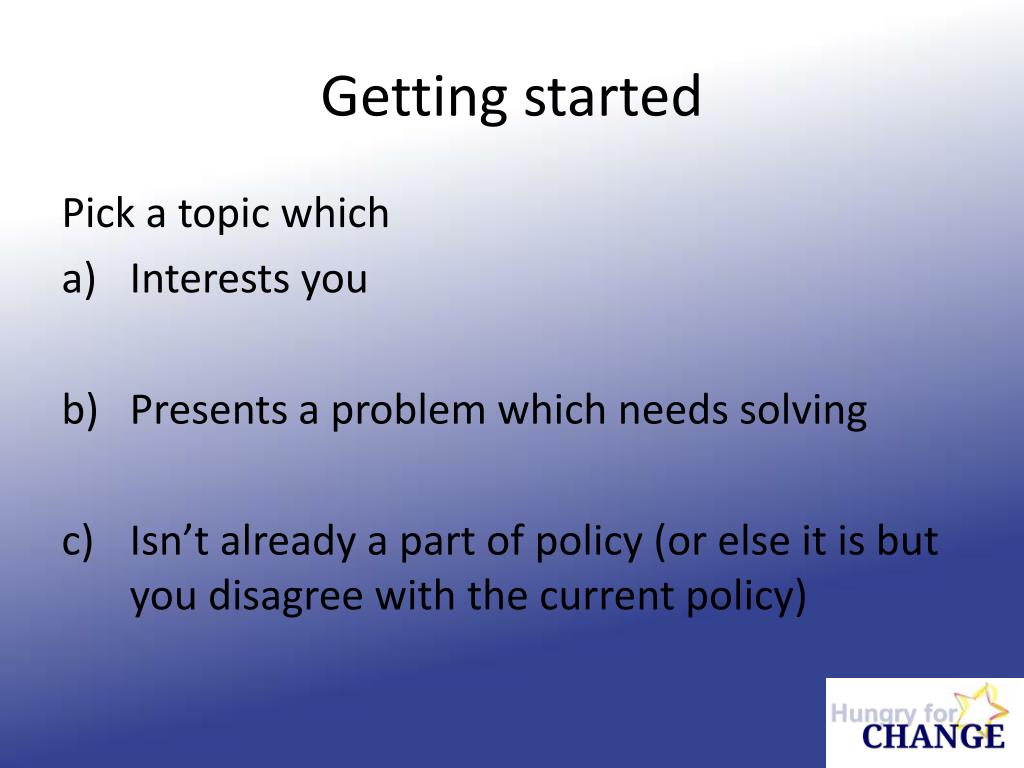 Getting started

Pick a topic which

a) Interests you

b) Presents a problem which needs solving

c) Isn’t already a part of policy (or else it is but you disagree with the current policy)

Hungry for
CHANGE